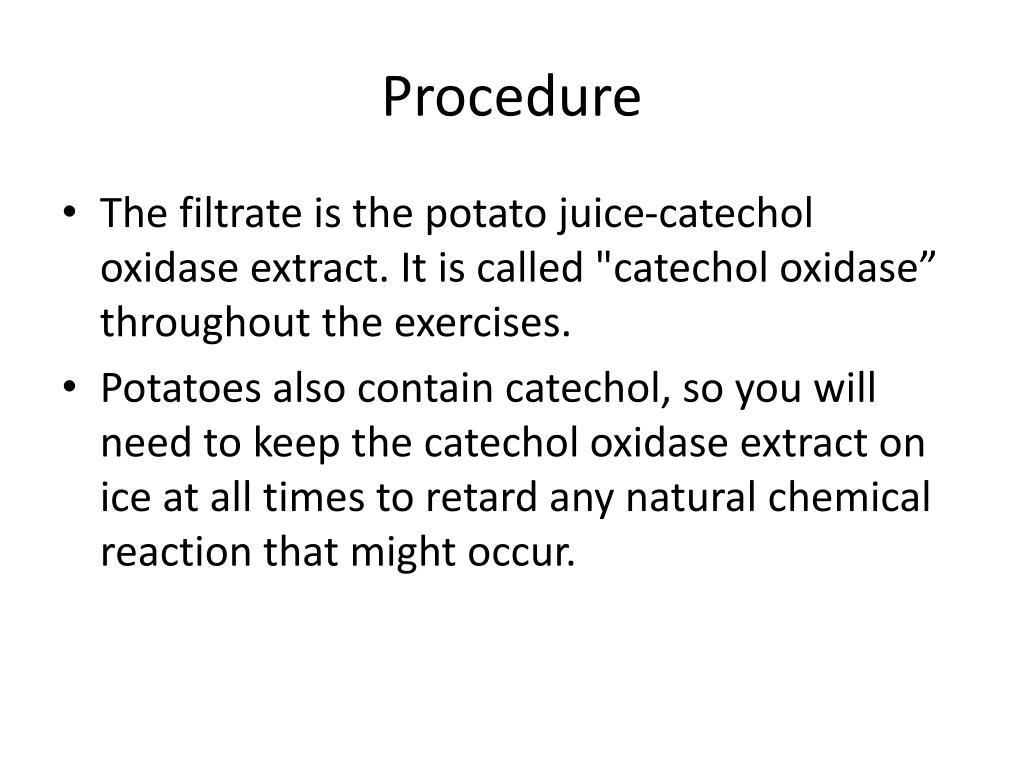 Procedure

• The filtrate is the potato juice-catechol oxidase extract. It is called "catechol oxidase” throughout the exercises.

• Potatoes also contain catechol, so you will need to keep the catechol oxidase extract on ice at all times to retard any natural chemical reaction that might occur.